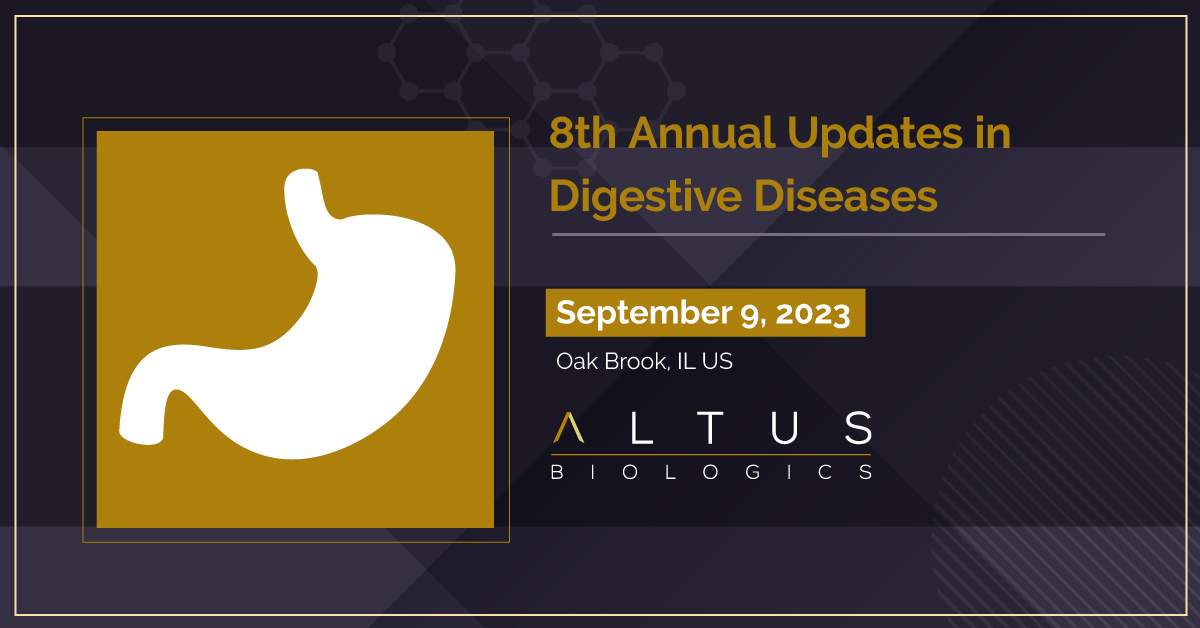 8th Annual Updates in Digestive Diseases

September 9, 2023

Oak Brook, IL US

ALTUS
BIOLOGICS